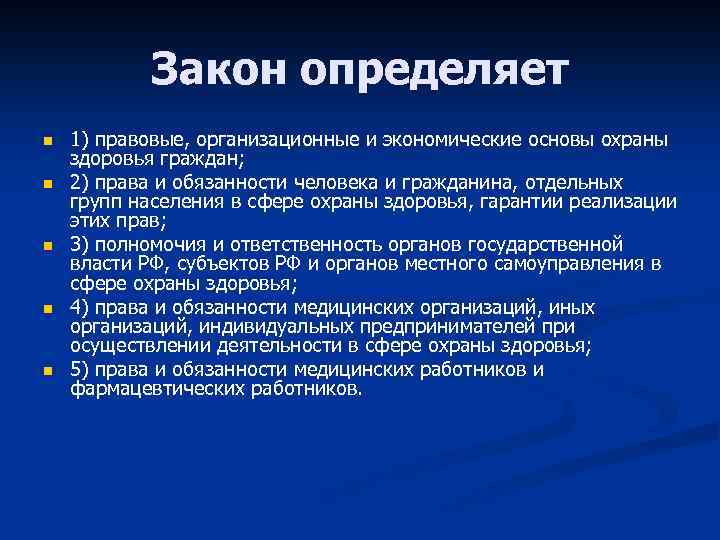 Закон определяет

1) правовые, организационные и экономические основы охраны здоровья граждан;

2) права и обязанности человека и гражданина, отдельных групп населения в сфере охраны здоровья, гарантии реализации этих прав;

3) полномочия и ответственность органов государственной власти РФ, субъектов РФ и органов местного самоуправления в сфере охраны здоровья;

4) права и обязанности медицинских организаций, иных организаций, индивидуальных предпринимателей при осуществлении деятельности в сфере охраны здоровья;

5) права и обязанности медицинских работников и фармацевтических работников.